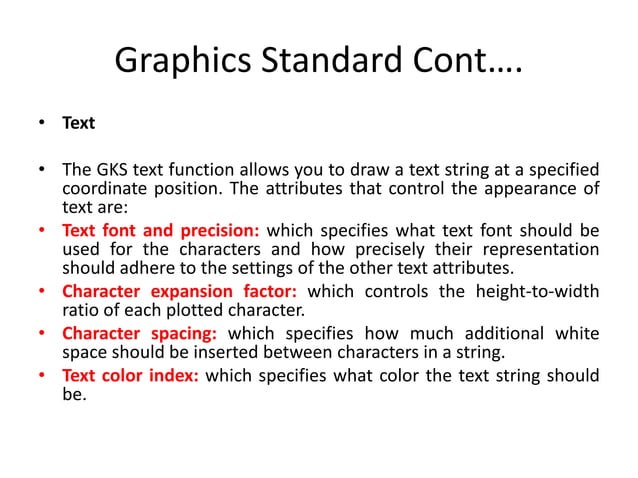 Graphics Standard Cont….

• Text

• The GKS text function allows you to draw a text string at a specified coordinate position. The attributes that control the appearance of text are:

• Text font and precision: which specifies what text font should be used for the characters and how precisely their representation should adhere to the settings of the other text attributes.

• Character expansion factor: which controls the height-to-width ratio of each plotted character.

• Character spacing: which specifies how much additional white space should be inserted between characters in a string.

• Text color index: which specifies what color the text string should be.